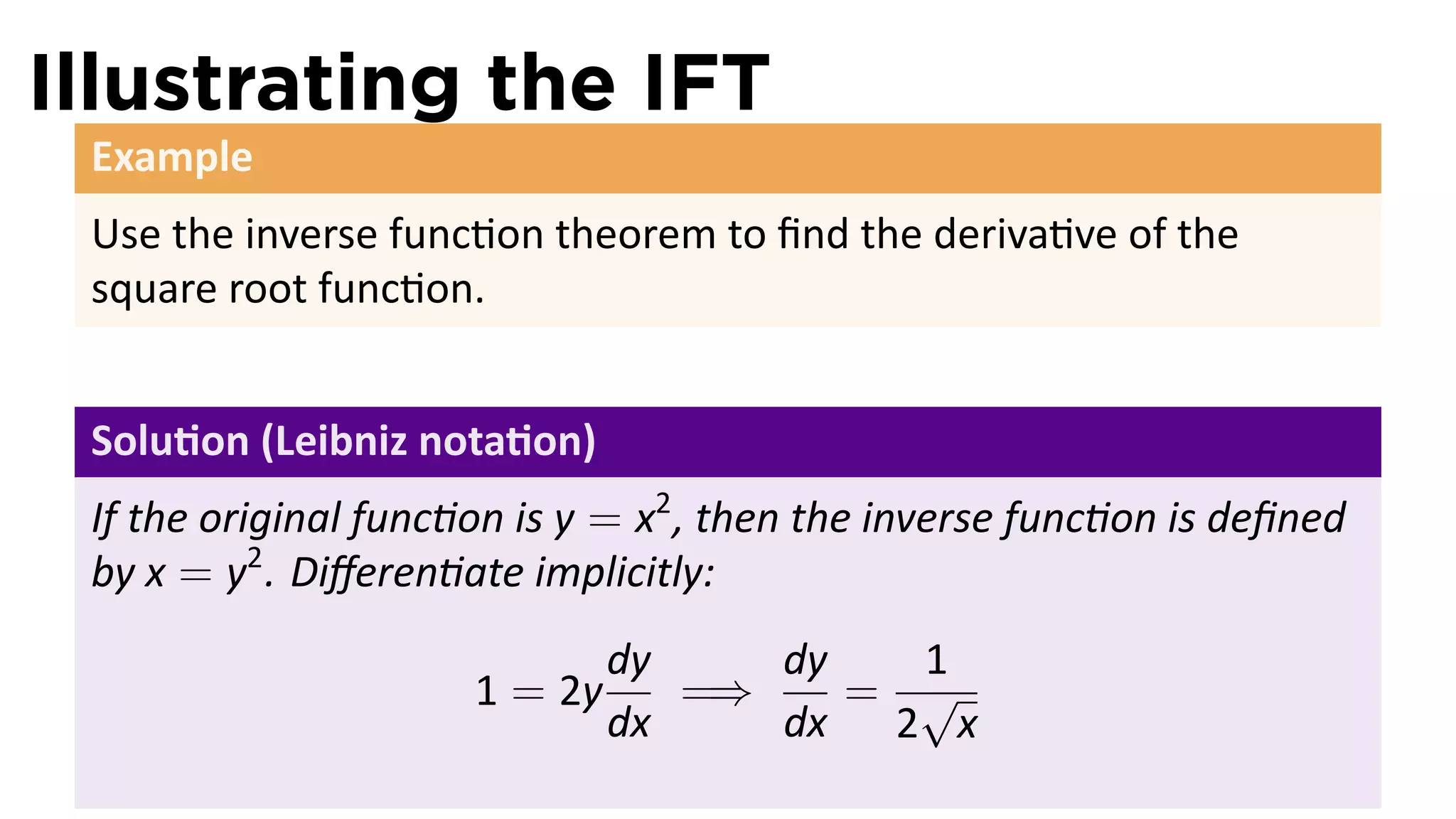 Illustrating the IFT

Example

Use the inverse function theorem to find the derivative of the square root function.

Solution (Leibniz notation)

If the original function is $y = x^2$, then the inverse function is defined by $x = y^2$. Differentiate implicitly:

$$1 = 2y\frac{dy}{dx} \implies \frac{dy}{dx} = \frac{1}{2\sqrt{x}}$$